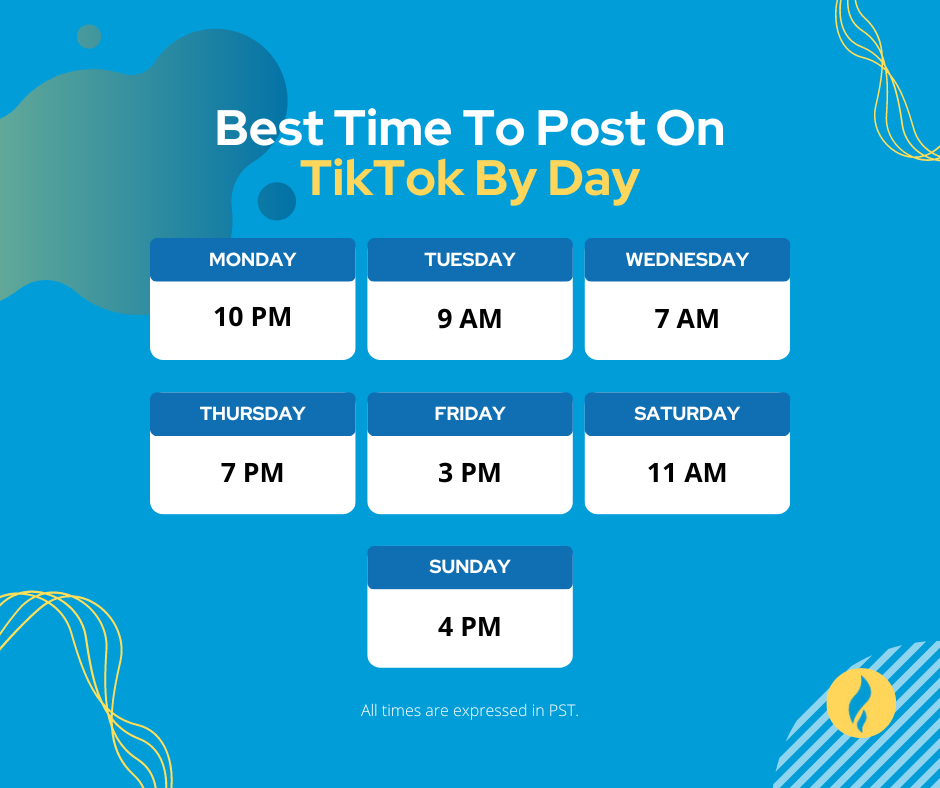 Best Time To Post On
TikTok By Day

MONDAY
10 PM

TUESDAY
9 AM

WEDNESDAY
7 AM

THURSDAY
7 PM

FRIDAY
3 PM

SATURDAY
11 AM

SUNDAY
4 PM

All times are expressed in PST.